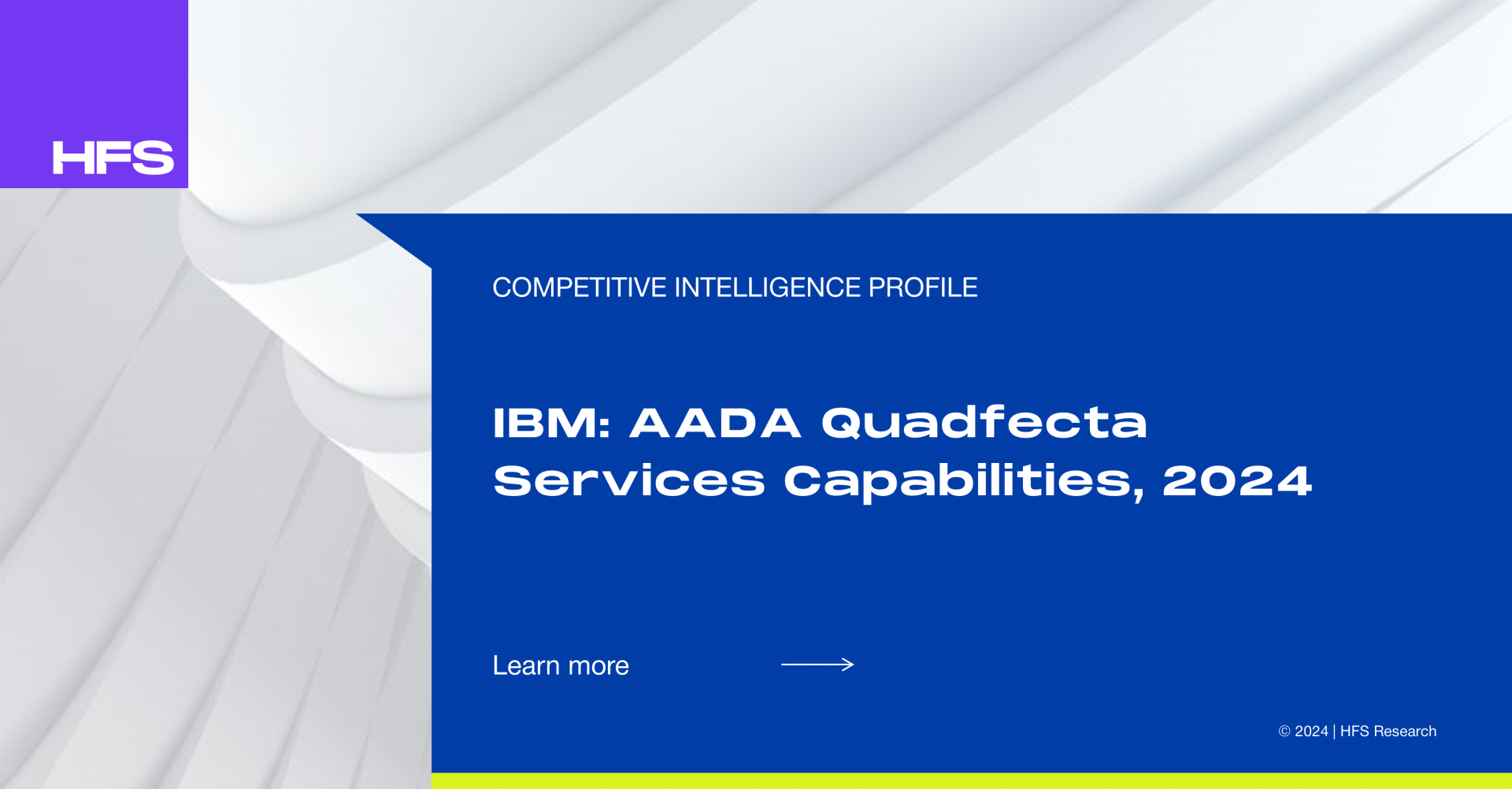 HFS

COMPETITIVE INTELLIGENCE PROFILE

IBM: AADA Quadfecta Services Capabilities, 2024

Learn more

© 2024 | HFS Research